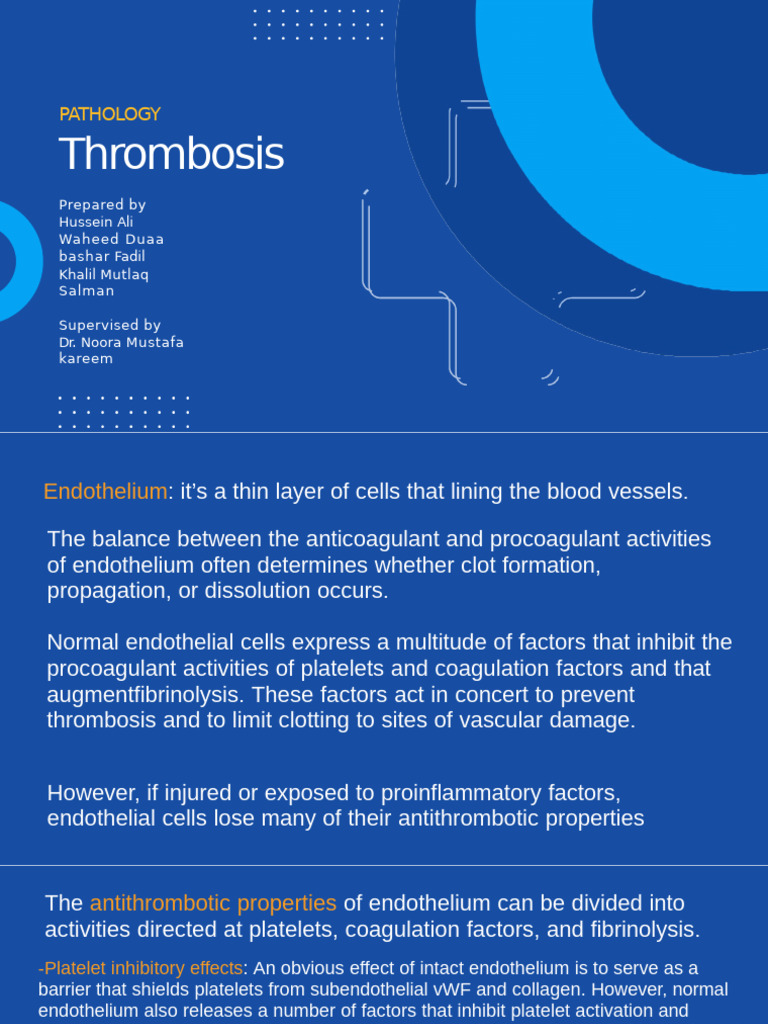 PATHOLOGY

Thrombosis

Prepared by
Hussein Ali
Waheed Duaa
bashar Fadil
Khalil Mutlaq
Salman

Supervised by
Dr. Noora Mustafa
kareem

Endothelium: it's a thin layer of cells that lining the blood vessels.

The balance between the anticoagulant and procoagulant activities of endothelium often determines whether clot formation, propagation, or dissolution occurs.

Normal endothelial cells express a multitude of factors that inhibit the procoagulant activities of platelets and coagulation factors and that augmentfibrinolysis. These factors act in concert to prevent thrombosis and to limit clotting to sites of vascular damage.

However, if injured or exposed to proinflammatory factors, endothelial cells lose many of their antithrombotic properties

The antithrombotic properties of endothelium can be divided into activities directed at platelets, coagulation factors, and fibrinolysis.

-Platelet inhibitory effects: An obvious effect of intact endothelium is to serve as a barrier that shields platelets from subendothelial vWF and collagen. However, normal endothelium also releases a number of factors that inhibit platelet activation and